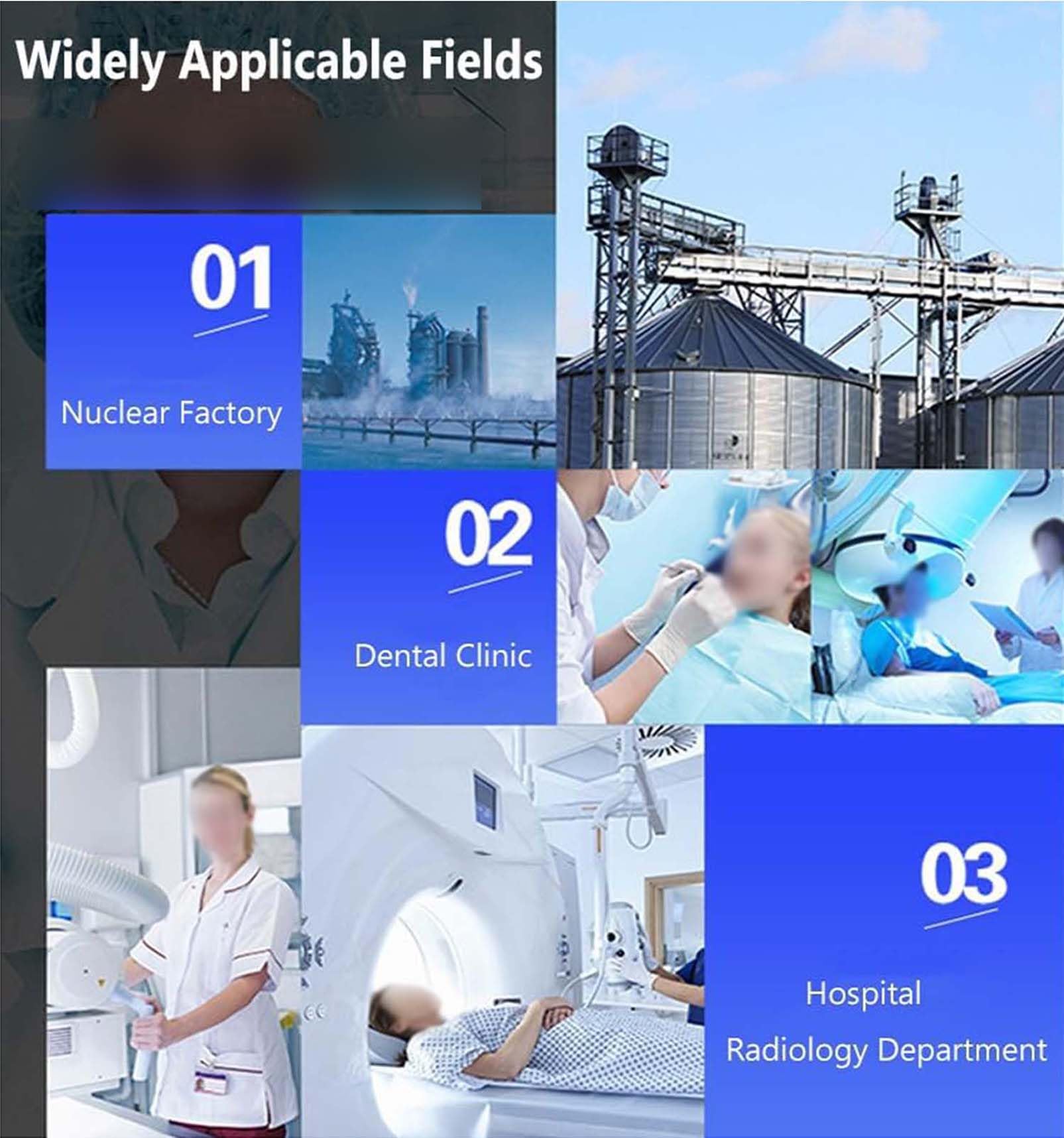 Widely Applicable Fields

01

Nuclear Factory

02

Dental Clinic

03

Hospital
Radiology Department